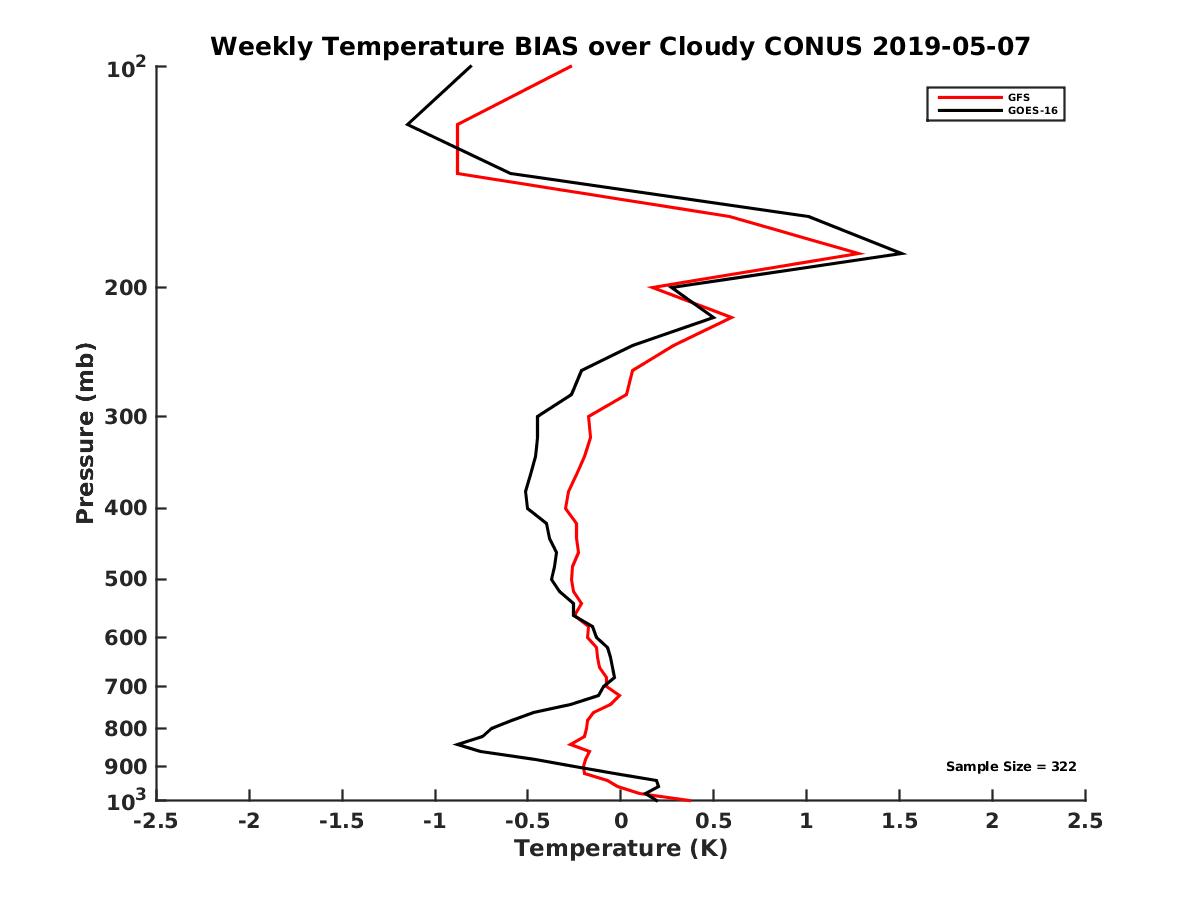 Weekly Temperature BIAS over Cloudy CONUS 2019-05-07

GFS
GOES-16

Pressure (mb)

$10^2$
200
300
400
500
600
700
800
900
$10^3$

Sample Size = 322

-2.5 -2 -1.5 -1 -0.5 0 0.5 1 1.5 2 2.5

Temperature (K)